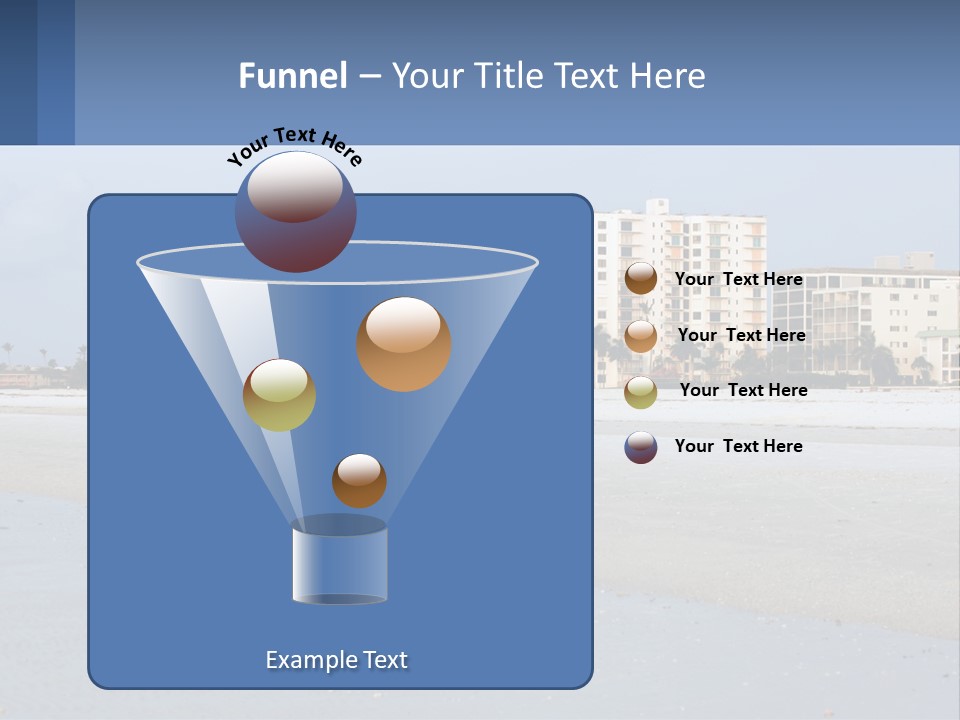 Funnel – Your Title Text Here

Your Text Here

Your Text Here

Your Text Here

Your Text Here

Your Text Here

Example Text